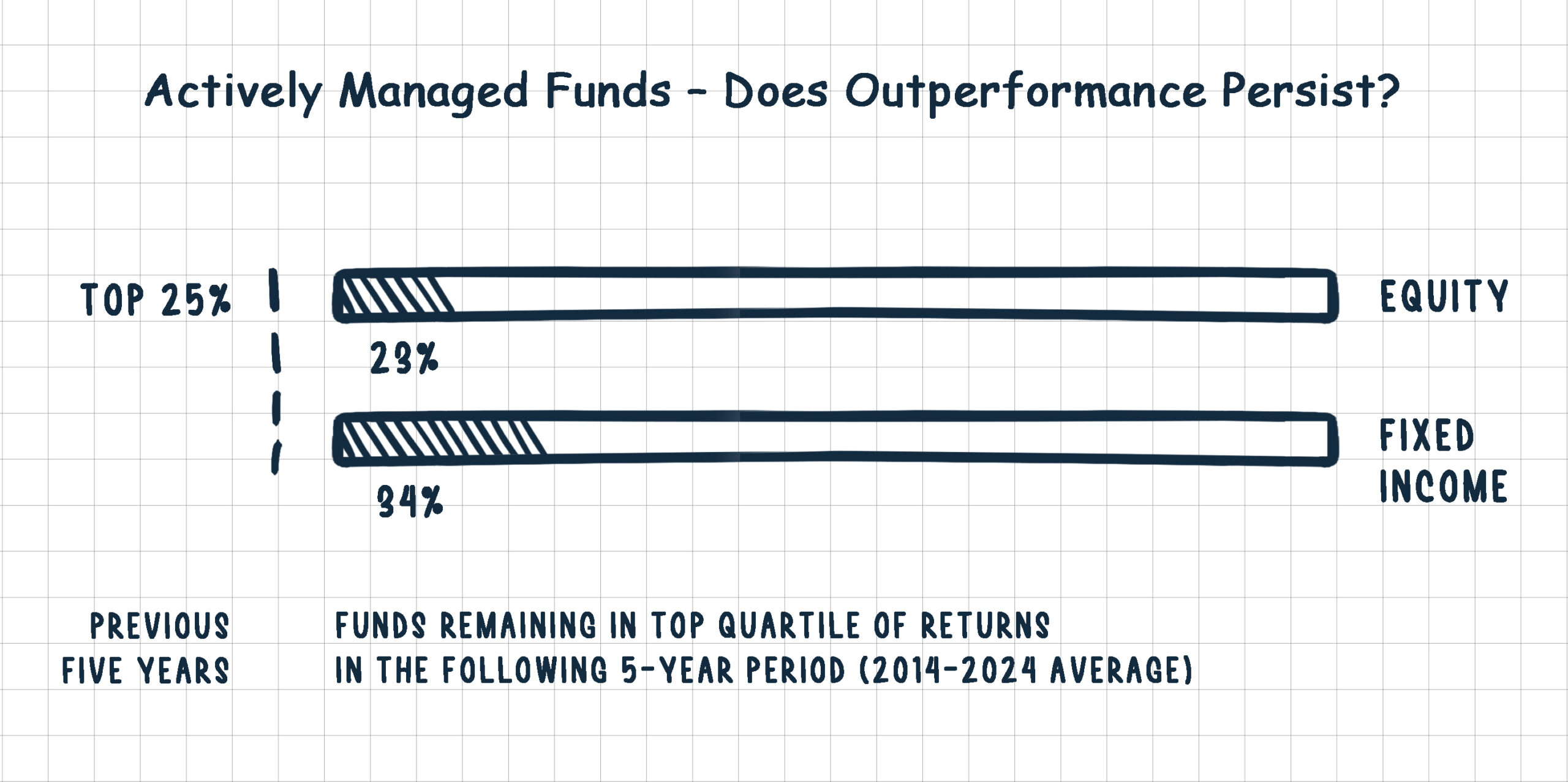 Actively Managed Funds - Does Outperformance Persist?

TOP 25%

EQUITY

23%

FIXED INCOME

34%

PREVIOUS FIVE YEARS

FUNDS REMAINING IN TOP QUARTILE OF RETURNS IN THE FOLLOWING 5-YEAR PERIOD (2014-2024 AVERAGE)